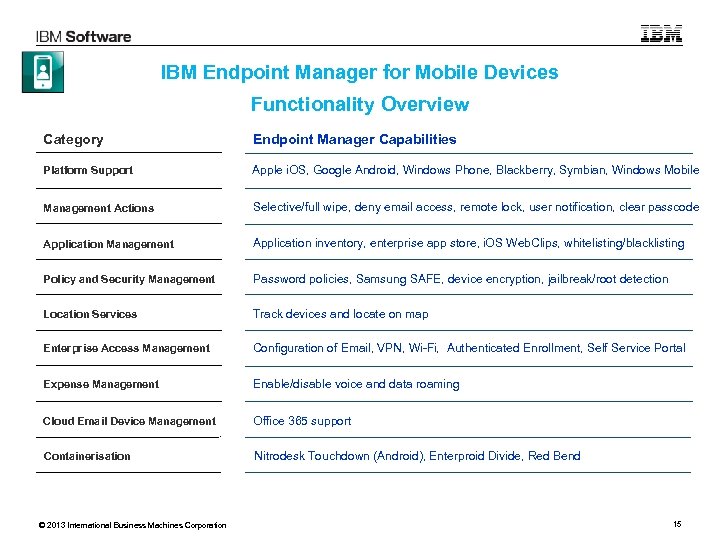 IBM Software

IBM

IBM Endpoint Manager for Mobile Devices
Functionality Overview

| Category | Endpoint Manager Capabilities |
|---|---|
| Platform Support | Apple iOS, Google Android, Windows Phone, Blackberry, Symbian, Windows Mobile |
| Management Actions | Selective/full wipe, deny email access, remote lock, user notification, clear passcode |
| Application Management | Application inventory, enterprise app store, iOS WebClips, whitelisting/blacklisting |
| Policy and Security Management | Password policies, Samsung SAFE, device encryption, jailbreak/root detection |
| Location Services | Track devices and locate on map |
| Enterprise Access Management | Configuration of Email, VPN, Wi-Fi, Authenticated Enrollment, Self Service Portal |
| Expense Management | Enable/disable voice and data roaming |
| Cloud Email Device Management | Office 365 support |
| Containerisation | Nitrodesk Touchdown (Android), Enterproid Divide, Red Bend |

© 2013 International Business Machines Corporation

15